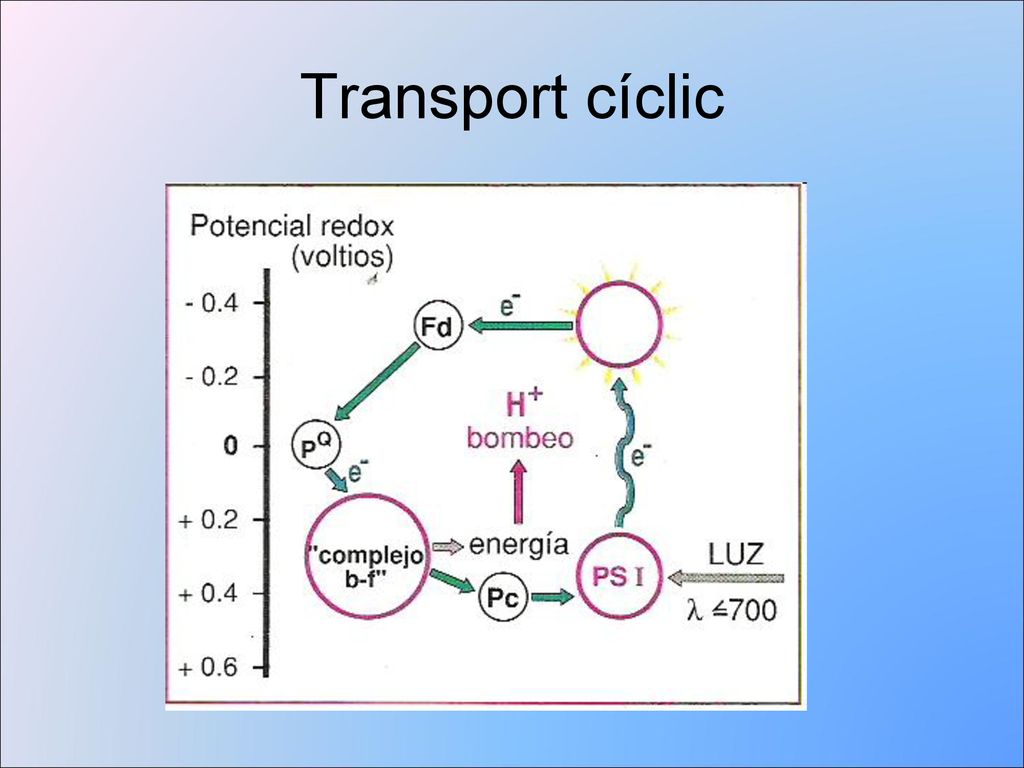 Transport cíclic

Potencial redox (voltios)

- 0.4
- 0.2
0
+ 0.2
+ 0.4
+ 0.6

Fd
$e^-$
$P^Q$
$e^-$
$H^+$
bombeo
$e^-$
"complejo b-f"
energía
Pc
PS I
LUZ
$\lambda \leq 700$